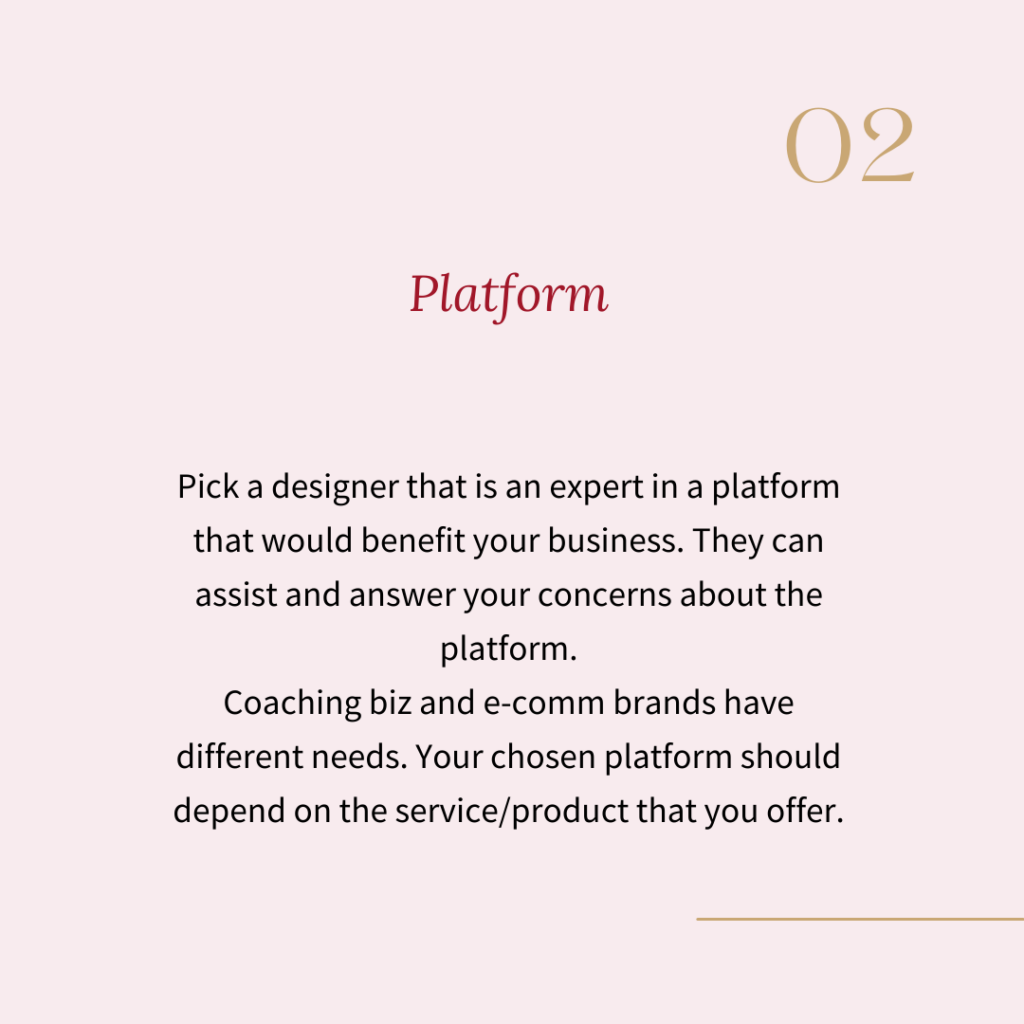 02

Platform

Pick a designer that is an expert in a platform that would benefit your business. They can assist and answer your concerns about the platform.
Coaching biz and e-comm brands have different needs. Your chosen platform should depend on the service/product that you offer.